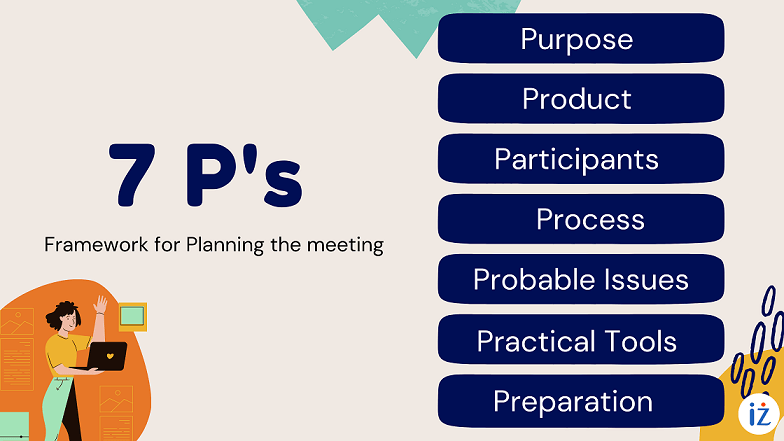 7 P's

Framework for Planning the meeting

Purpose

Product

Participants

Process

Probable Issues

Practical Tools

Preparation

iz